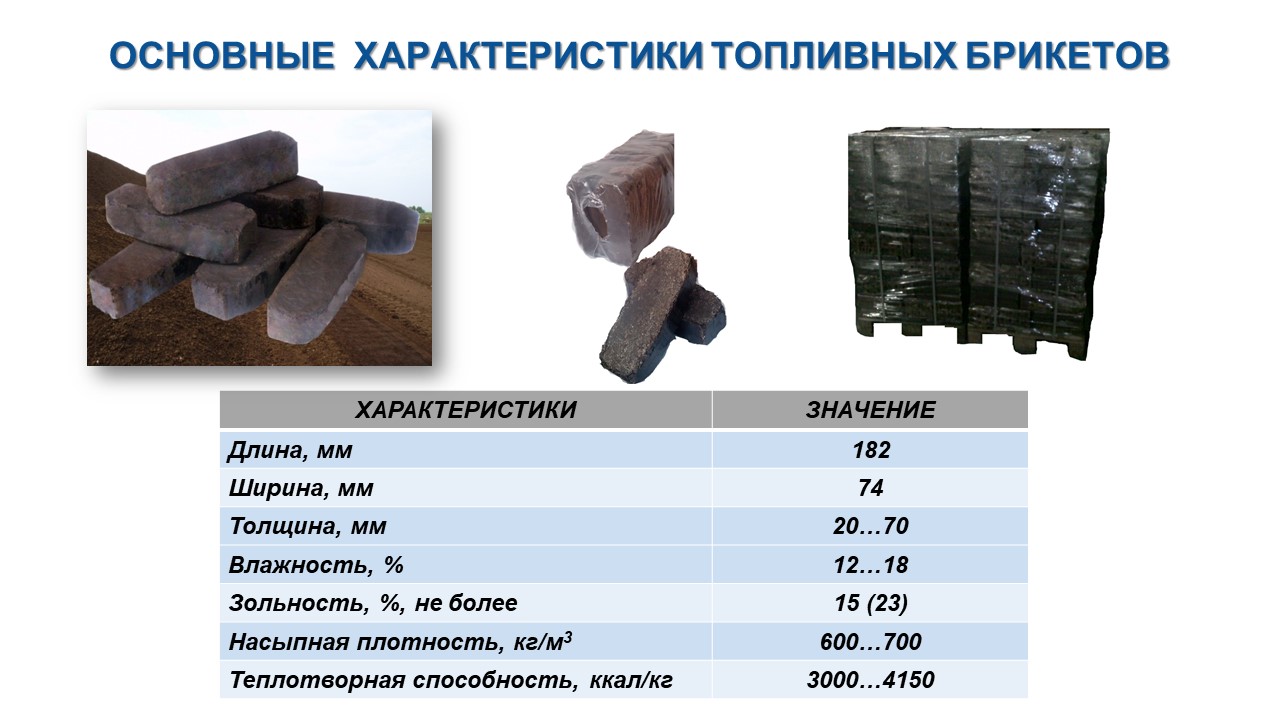 ОСНОВНЫЕ ХАРАКТЕРИСТИКИ ТОПЛИВНЫХ БРИКЕТОВ

| ХАРАКТЕРИСТИКИ | ЗНАЧЕНИЕ |
|---|---|
| Длина, мм | 182 |
| Ширина, мм | 74 |
| Толщина, мм | 20…70 |
| Влажность, % | 12…18 |
| Зольность, %, не более | 15 (23) |
| Насыпная плотность, кг/м$^3$ | 600…700 |
| Теплотворная способность, ккал/кг | 3000…4150 |